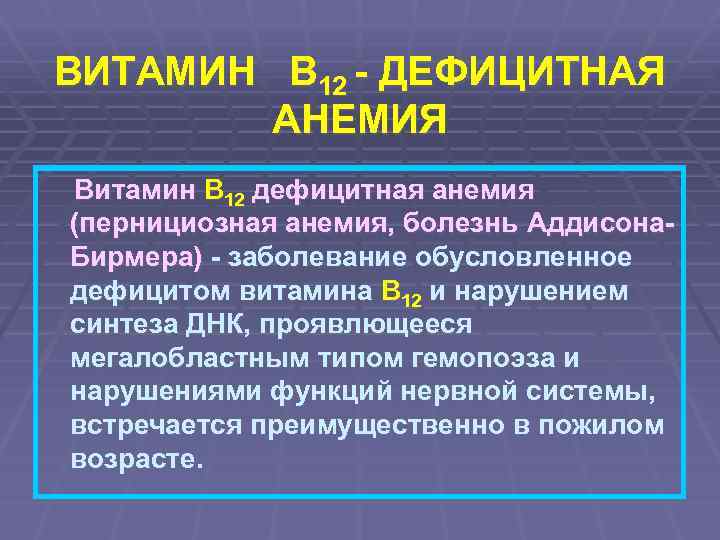 ВИТАМИН $B_{12}$ - ДЕФИЦИТНАЯ АНЕМИЯ

Витамин $B_{12}$ дефицитная анемия (пернициозная анемия, болезнь Аддисона-Бирмера) - заболевание обусловленное дефицитом витамина $B_{12}$ и нарушением синтеза ДНК, проявлющееся мегалобластным типом гемопоэза и нарушениями функций нервной системы, встречается преимущественно в пожилом возрасте.